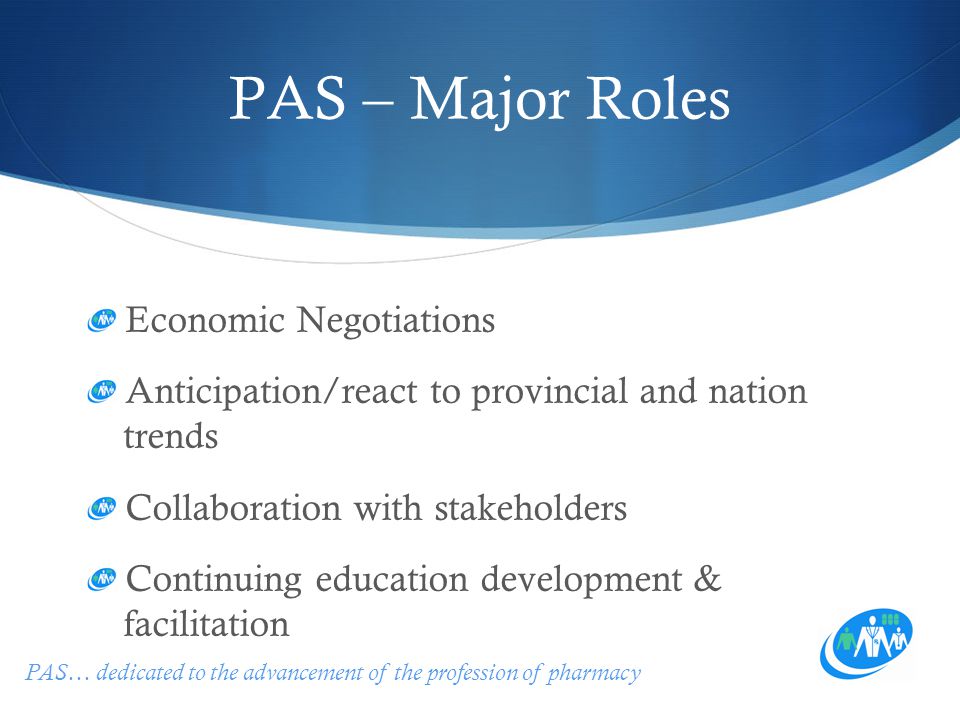 PAS – Major Roles

Economic Negotiations

Anticipation/react to provincial and nation trends

Collaboration with stakeholders

Continuing education development & facilitation

PAS… dedicated to the advancement of the profession of pharmacy